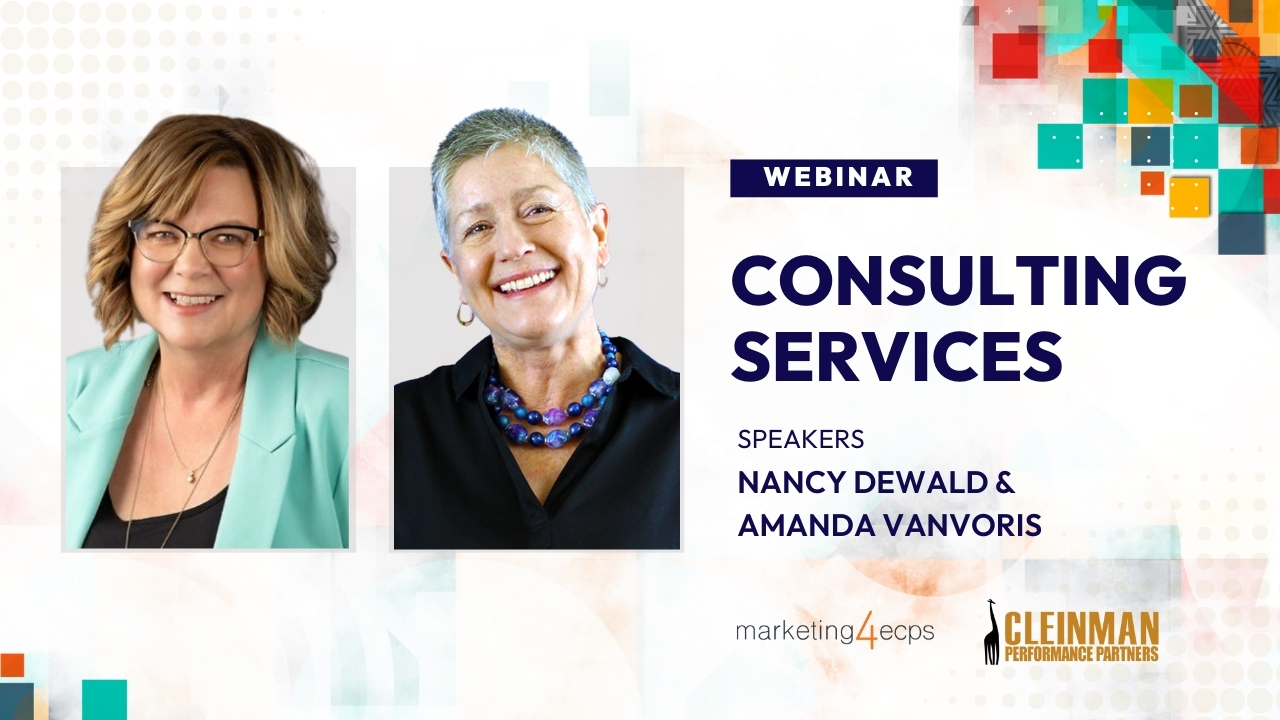 WEBINAR

CONSULTING SERVICES

SPEAKERS
NANCY DEWALD & AMANDA VANVORIS

marketing4ecps

CLEINMAN
PERFORMANCE PARTNERS